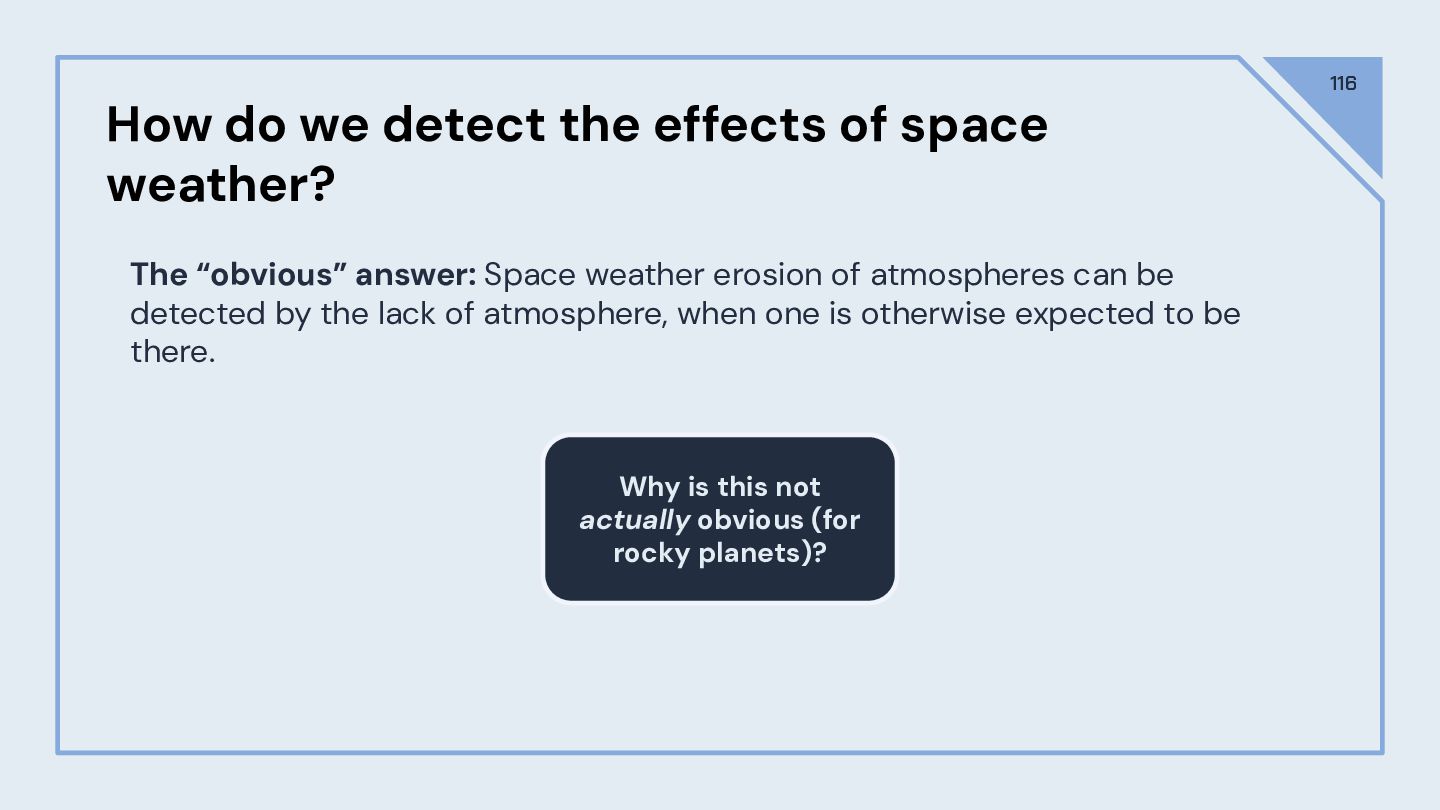 116

How do we detect the effects of space weather?

The “obvious” answer: Space weather erosion of atmospheres can be detected by the lack of atmosphere, when one is otherwise expected to be there.

Why is this not actually obvious (for rocky planets)?